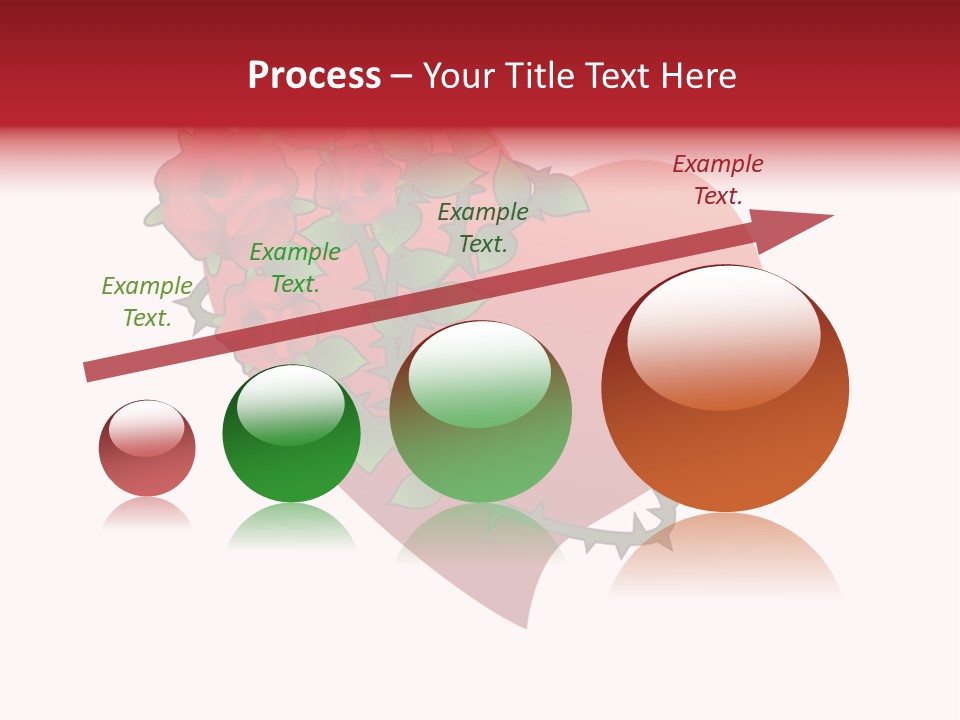 Process – Your Title Text Here

Example Text.

Example Text.

Example Text.

Example Text.